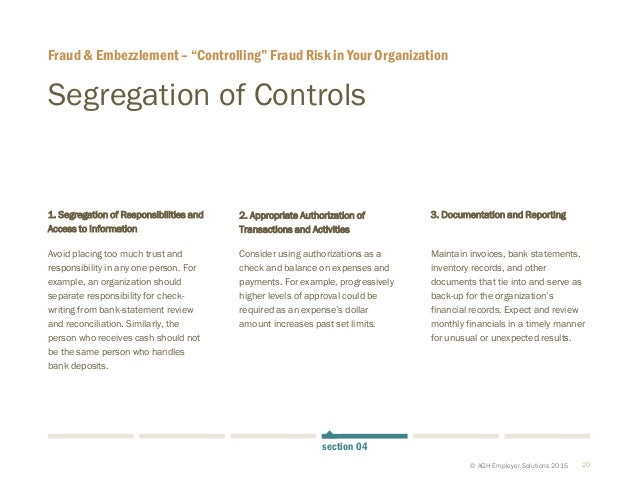 Fraud & Embezzlement – "Controlling" Fraud Risk in Your Organization

Segregation of Controls

1. Segregation of Responsibilities and Access to Information

Avoid placing too much trust and responsibility in any one person. For example, an organization should separate responsibility for check-writing from bank-statement review and reconciliation. Similarly, the person who receives cash should not be the same person who handles bank deposits.

2. Appropriate Authorization of Transactions and Activities

Consider using authorizations as a check and balance on expenses and payments. For example, progressively higher levels of approval could be required as an expense's dollar amount increases past set limits.

3. Documentation and Reporting

Maintain invoices, bank statements, inventory records, and other documents that tie into and serve as back-up for the organization's financial records. Expect and review monthly financials in a timely manner for unusual or unexpected results.

section 04

© AGH Employer Solutions 2015 20